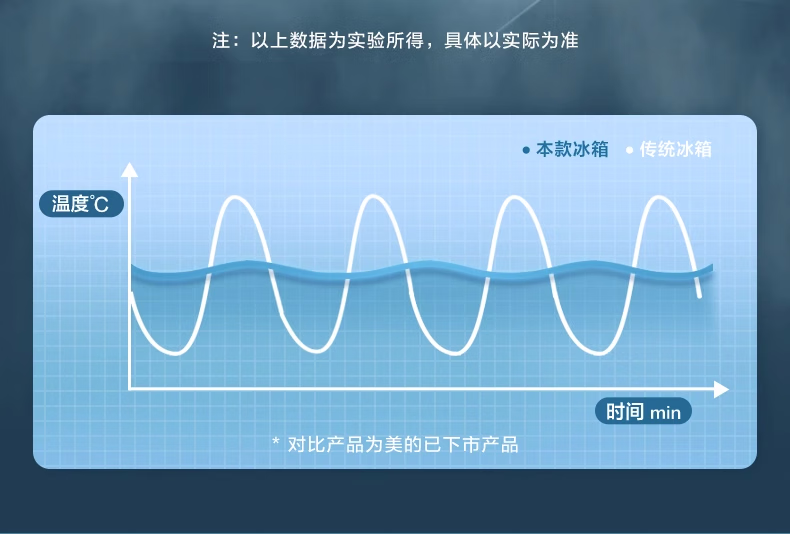 注：以上数据为实验所得，具体以实际为准

● 本款冰箱 ● 传统冰箱

温度℃

时间 min

* 对比产品为美的已下市产品